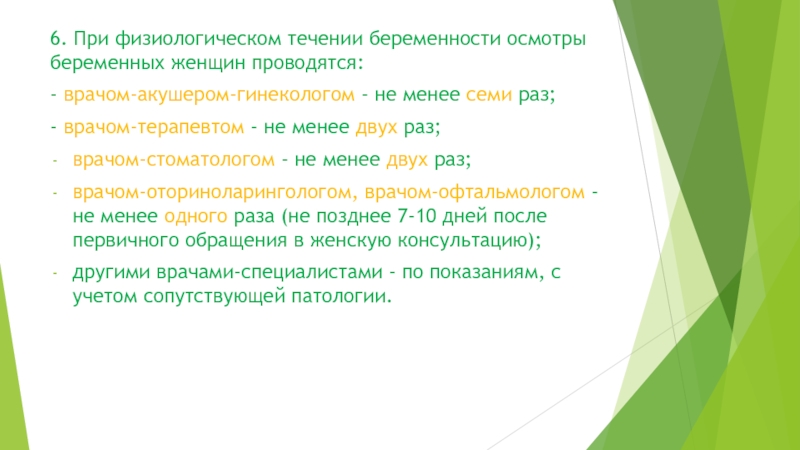 6. При физиологическом течении беременности осмотры беременных женщин проводятся:

- врачом-акушером-гинекологом - не менее семи раз;

- врачом-терапевтом - не менее двух раз;

- врачом-стоматологом - не менее двух раз;

- врачом-оториноларингологом, врачом-офтальмологом - не менее одного раза (не позднее 7-10 дней после первичного обращения в женскую консультацию);

- другими врачами-специалистами - по показаниям, с учетом сопутствующей патологии.